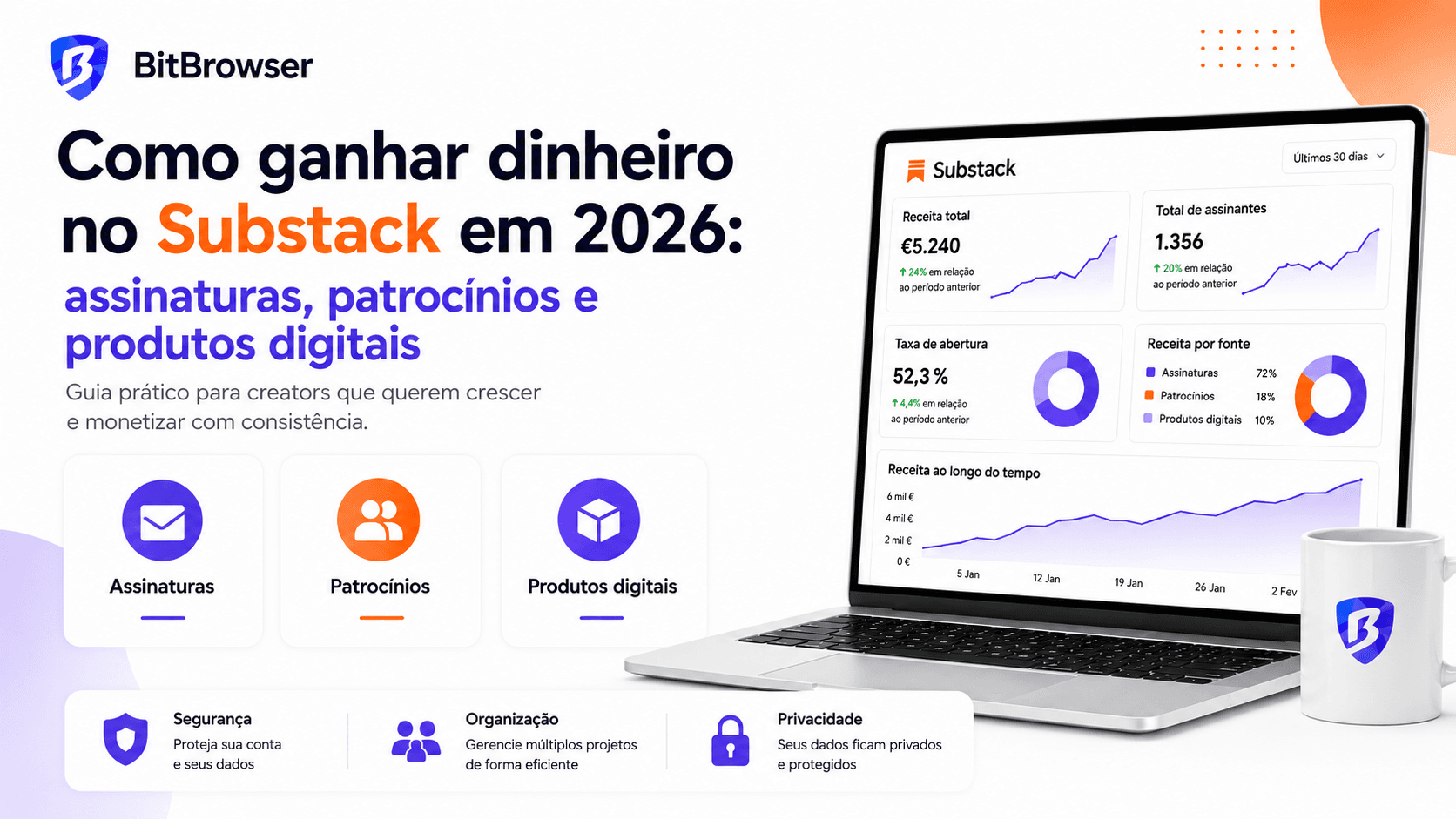 BitBrowser

Como ganhar dinheiro no Substack em 2026:

assinaturas, patrocínios e produtos digitais

Guia prático para creators que querem crescer e monetizar com consistência.

Assinaturas

Patrocínios

Produtos digitais

Segurança
Proteja sua conta e seus dados

Organização
Gerencie múltiplos projetos de forma eficiente

Privacidade
Seus dados ficam privados e protegidos

Substack

Últimos 30 dias

Receita total
€5.240
↑ 24% em relação ao período anterior

Total de assinantes
1.356
↑ 20% em relação ao período anterior

Taxa de abertura
52,3 %
↑ 4,4% em relação ao período anterior

Receita por fonte
Assinaturas 72%
Patrocínios 18%
Produtos digitais 10%

Receita ao longo do tempo
6 mil €
4 mil €
2 mil €
0 €
5 Jan
12 Jan
19 Jan
26 Jan
2 Fev